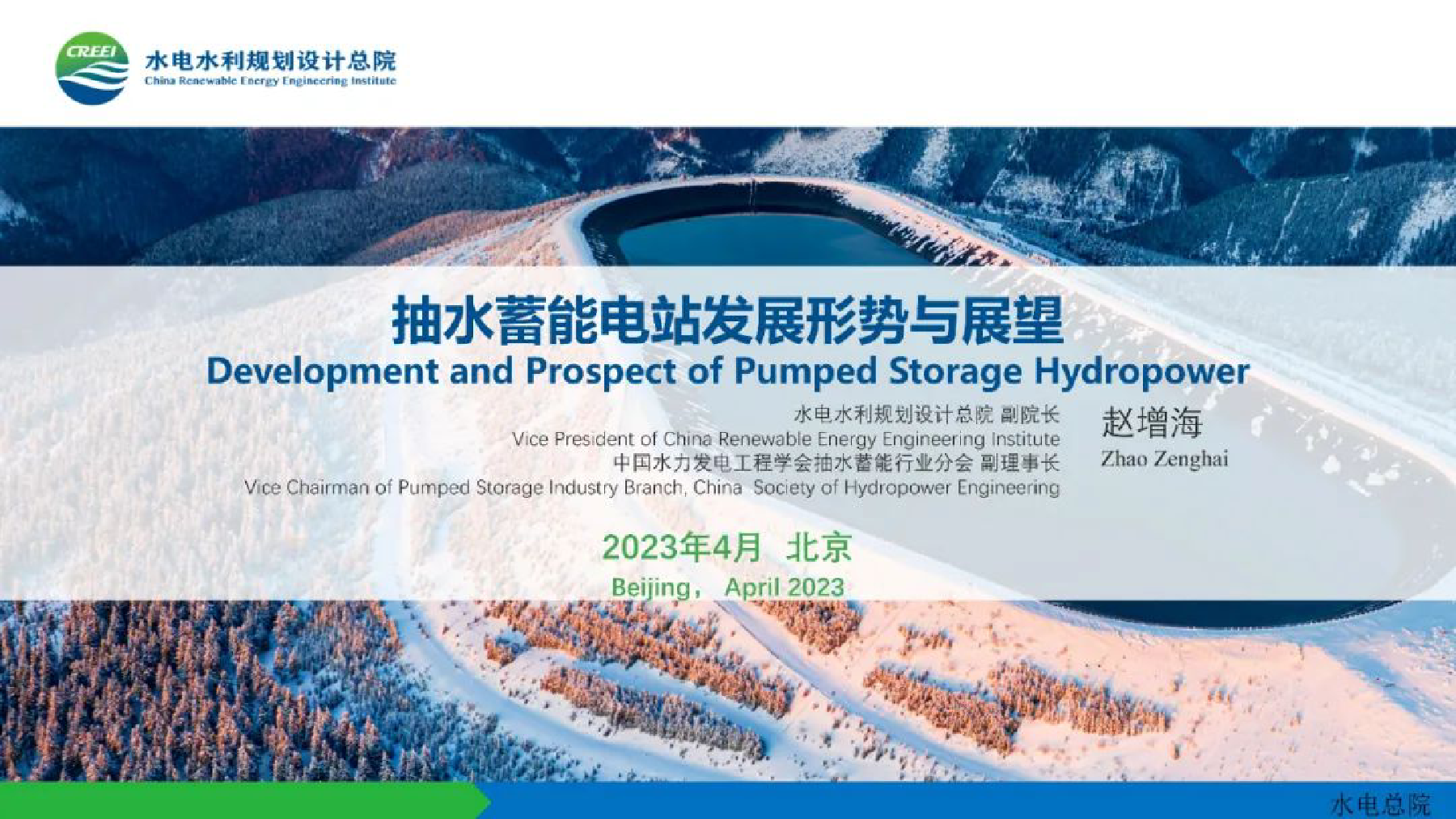 CREEI
水电水利规划设计总院
China Renewable Energy Engineering Institute

抽水蓄能电站发展形势与展望
Development and Prospect of Pumped Storage Hydropower

水电水利规划设计总院 副院长
Vice President of China Renewable Energy Engineering Institute
中国水力发电工程学会抽水蓄能行业分会 副理事长
Vice Chairman of Pumped Storage Industry Branch, China Society of Hydropower Engineering

赵增海
Zhao Zenghai

2023年4月 北京
Beijing， April 2023

水电总院